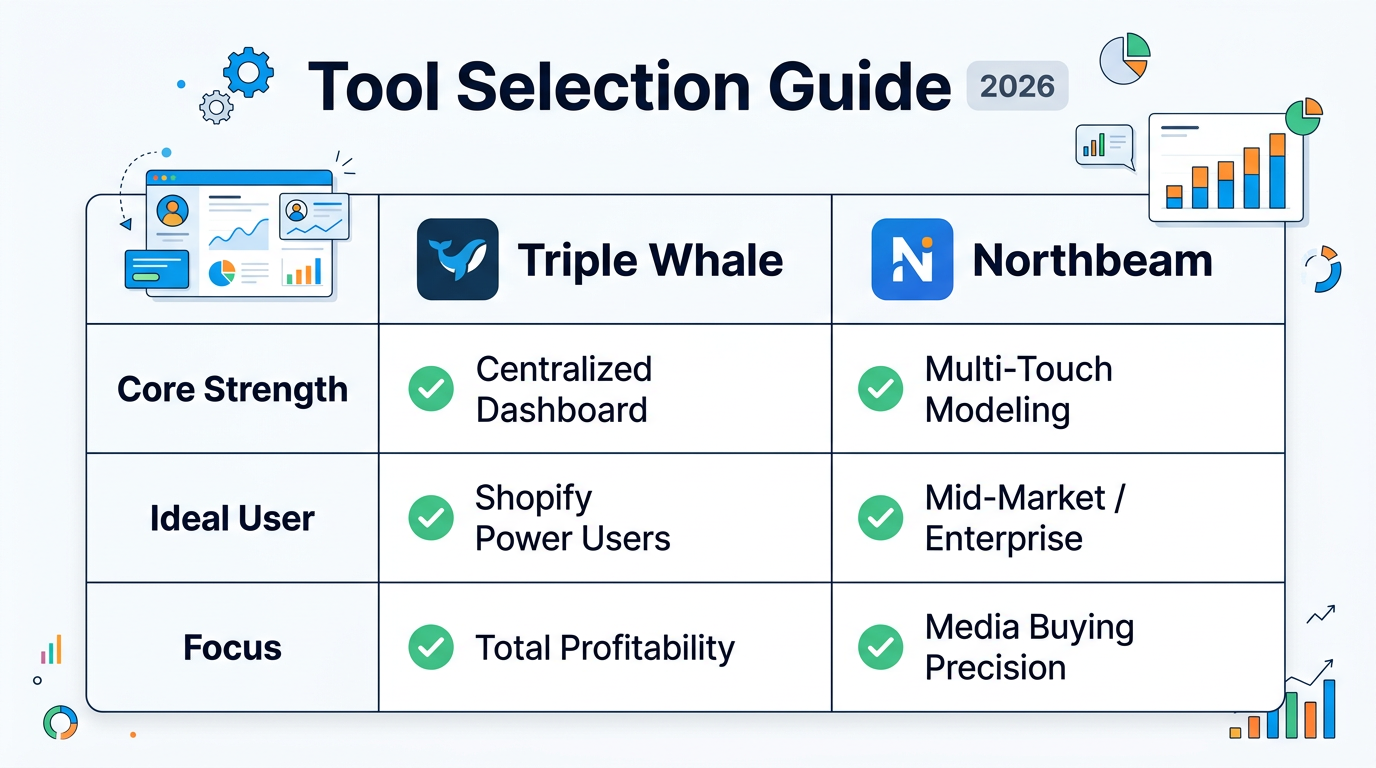 Tool Selection Guide 2026

| | Triple Whale | Northbeam |
|---|---|---|
| Core Strength | Centralized Dashboard | Multi-Touch Modeling |
| Ideal User | Shopify Power Users | Mid-Market / Enterprise |
| Focus | Total Profitability | Media Buying Precision |